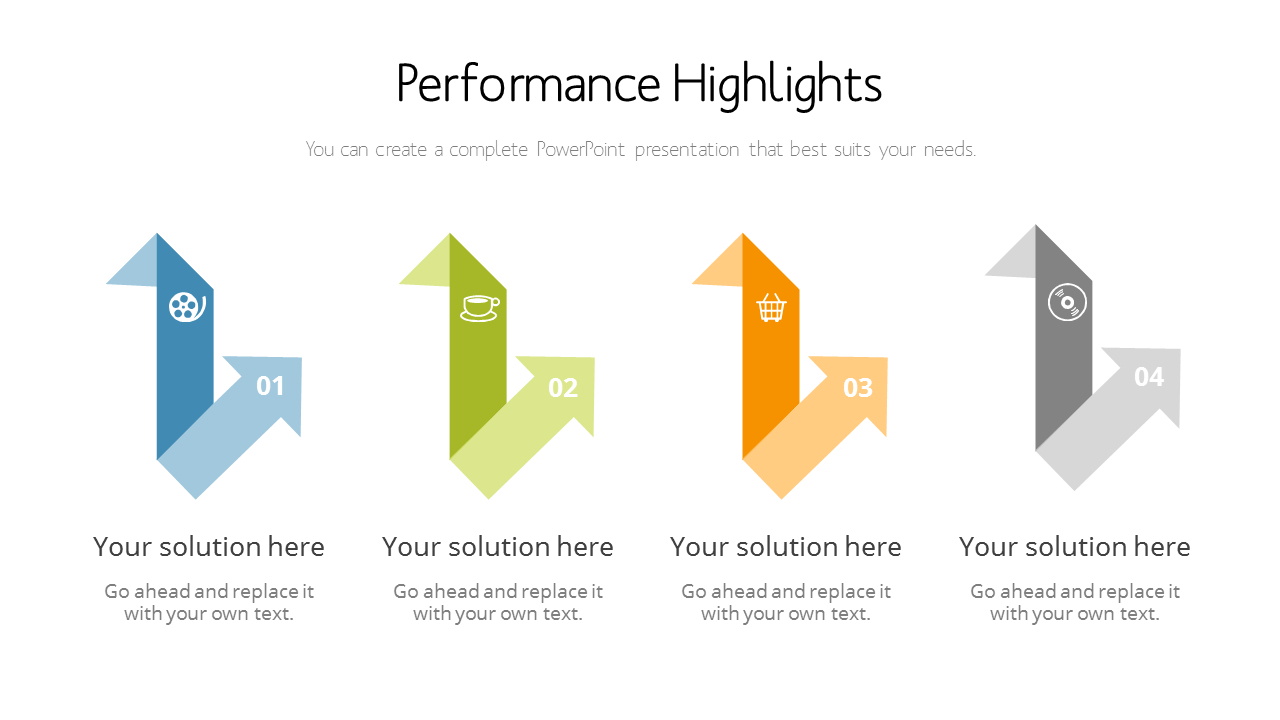 Performance Highlights

You can create a complete PowerPoint presentation that best suits your needs.

01

Your solution here

Go ahead and replace it with your own text.

02

Your solution here

Go ahead and replace it with your own text.

03

Your solution here

Go ahead and replace it with your own text.

04

Your solution here

Go ahead and replace it with your own text.